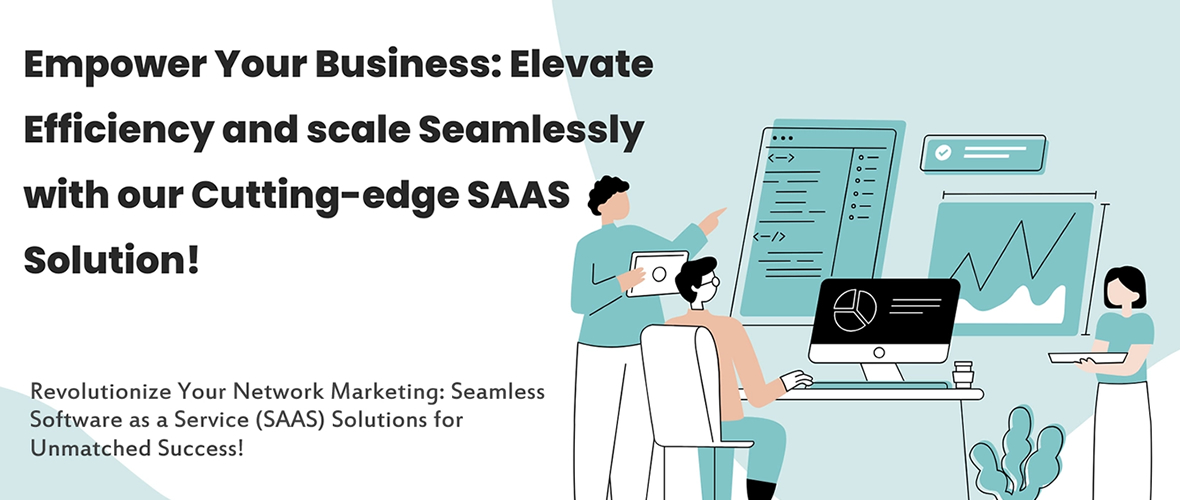 Empower Your Business: Elevate Efficiency and scale Seamlessly with our Cutting-edge SAAS Solution!

Revolutionize Your Network Marketing: Seamless Software as a Service (SAAS) Solutions for Unmatched Success!

<-->

<-/>